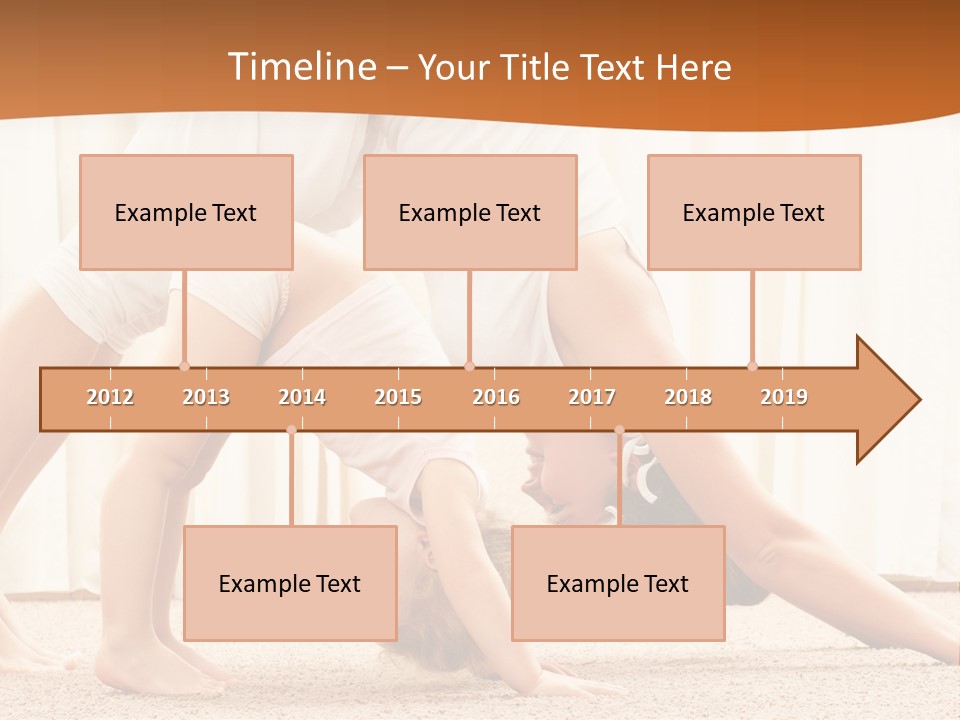 Timeline – Your Title Text Here

Example Text

Example Text

Example Text

2012 2013 2014 2015 2016 2017 2018 2019

Example Text

Example Text